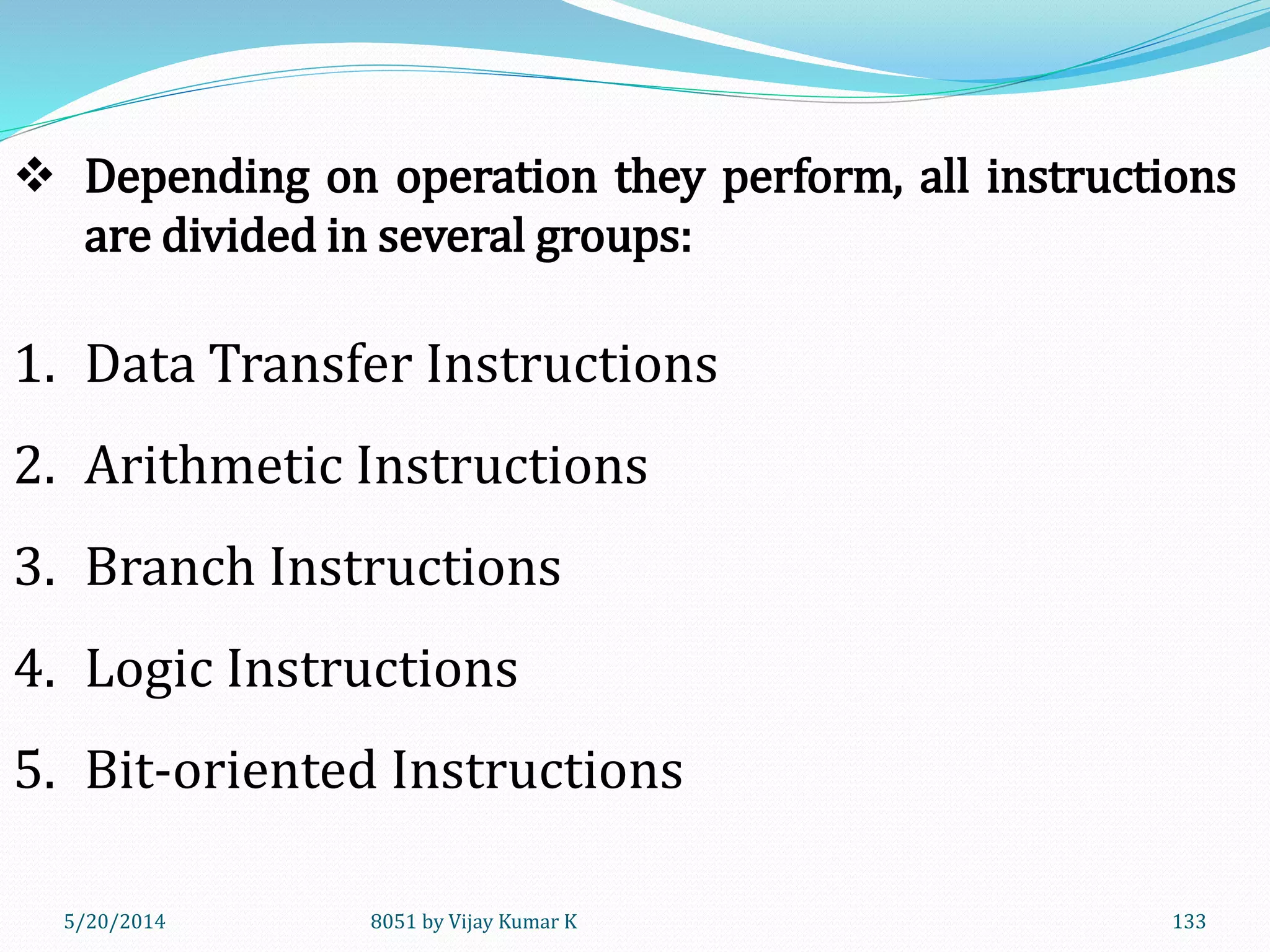 ❖ Depending on operation they perform, all instructions are divided in several groups:

1. Data Transfer Instructions
2. Arithmetic Instructions
3. Branch Instructions
4. Logic Instructions
5. Bit-oriented Instructions

5/20/2014 8051 by Vijay Kumar K 133